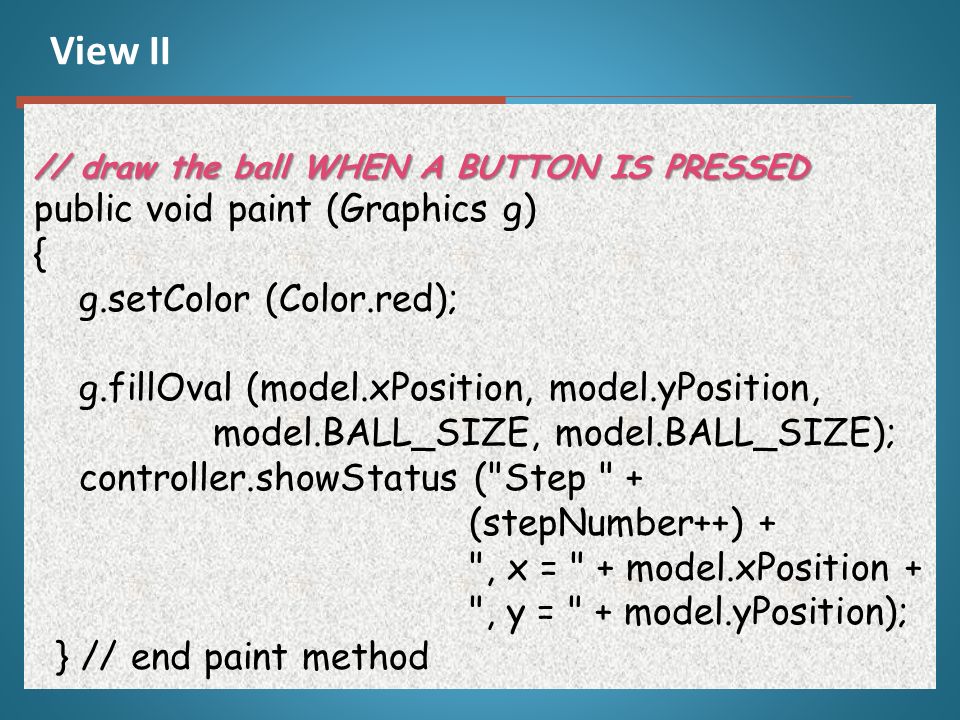 View II

// draw the ball WHEN A BUTTON IS PRESSED
public void paint (Graphics g)
{
g.setColor (Color.red);

g.fillOval (model.xPosition, model.yPosition,
model.BALL_SIZE, model.BALL_SIZE);
controller.showStatus ("Step " +
(stepNumber++) +
", x = " + model.xPosition +
", y = " + model.yPosition);
} // end paint method